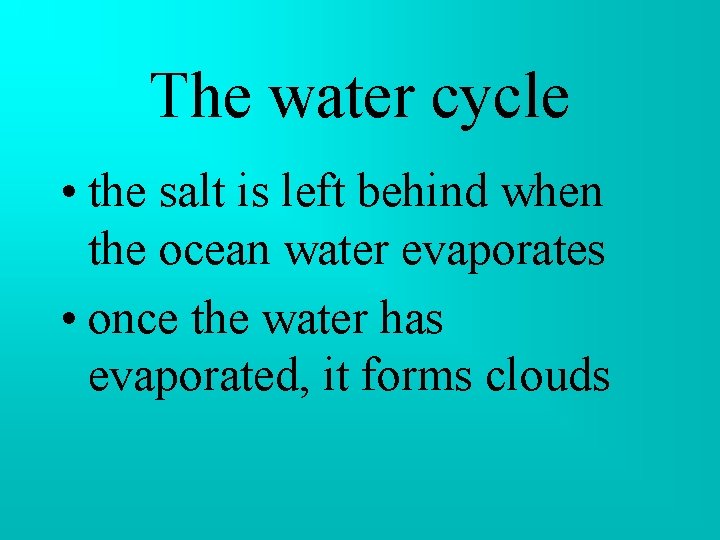 The water cycle

• the salt is left behind when the ocean water evaporates

• once the water has evaporated, it forms clouds